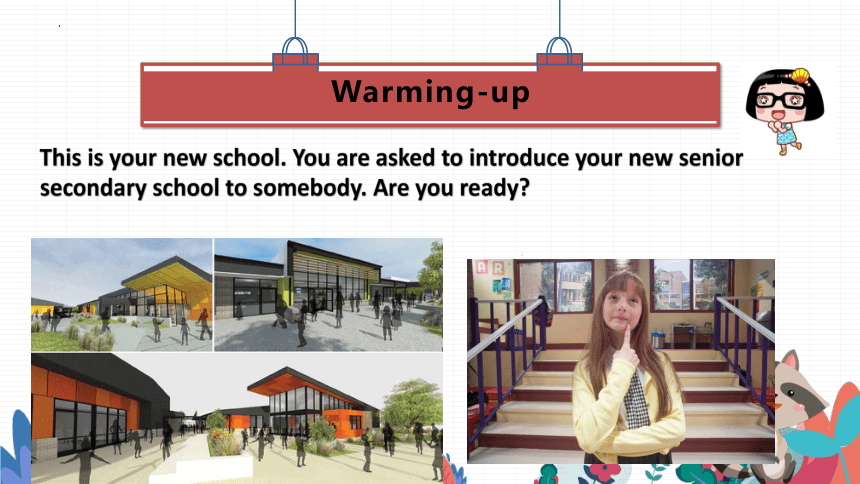 Warming-up

This is your new school. You are asked to introduce your new senior secondary school to somebody. Are you ready?